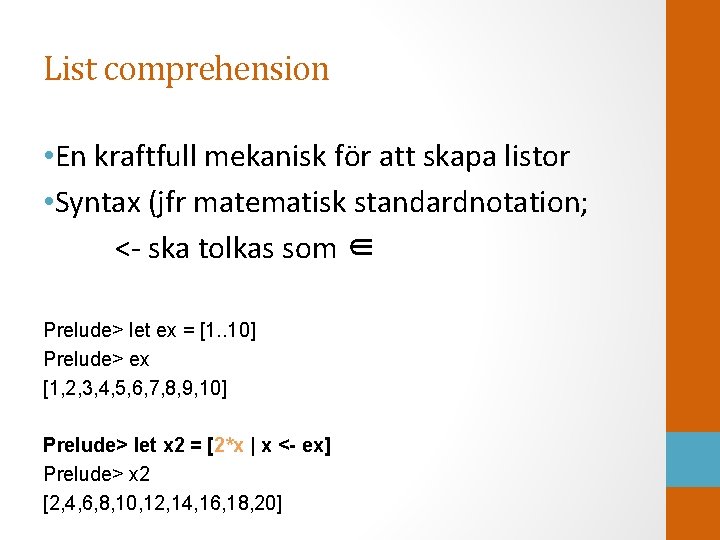 List comprehension

•En kraftfull mekanisk för att skapa listor

•Syntax (jfr matematisk standardnotation;

<- ska tolkas som $\in$

Prelude> let ex = [1..10]
Prelude> ex
[1,2,3,4,5,6,7,8,9,10]

Prelude> let x2 = [2*x | x <- ex]
Prelude> x2
[2,4,6,8,10,12,14,16,18,20]